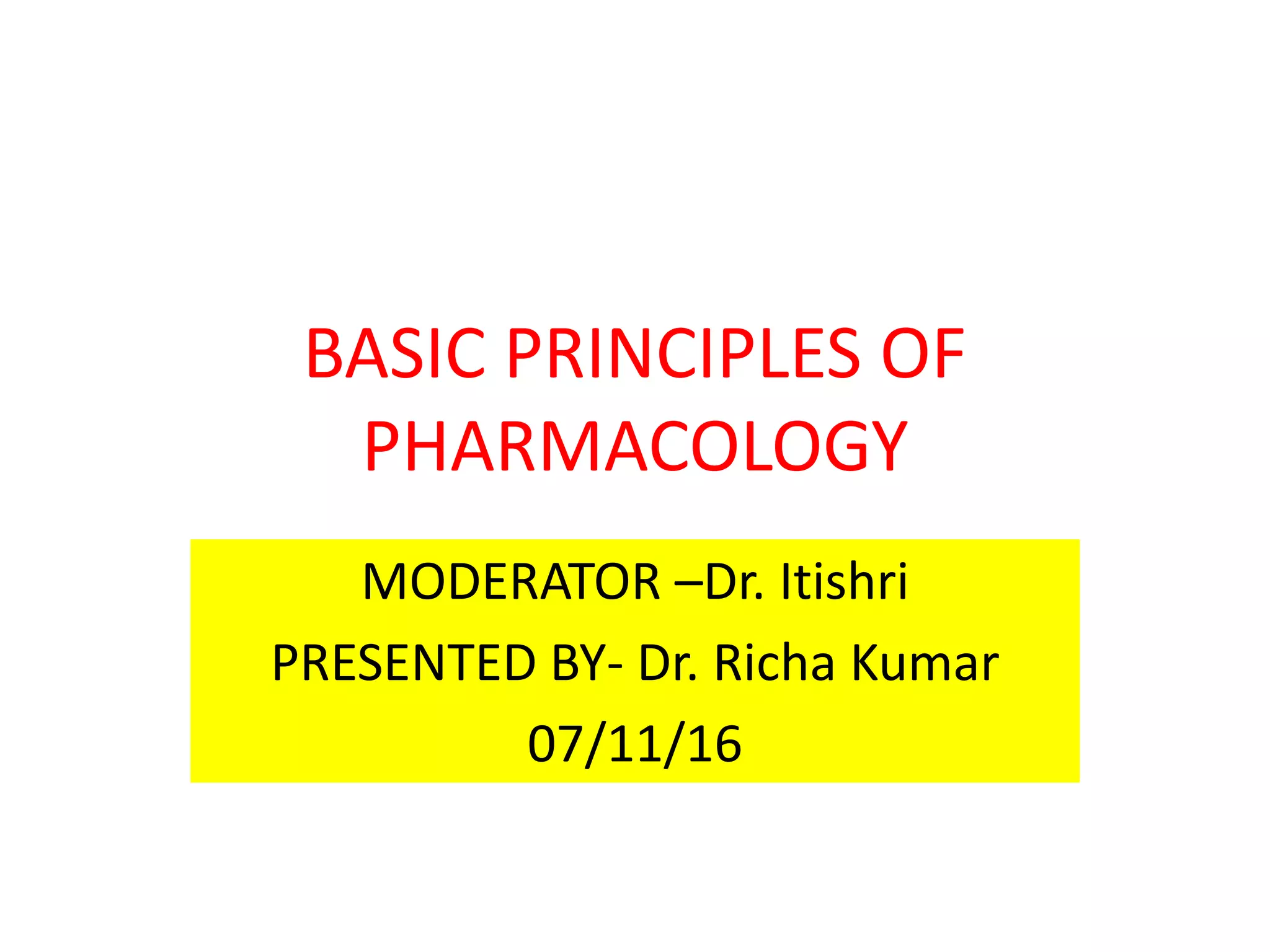 BASIC PRINCIPLES OF PHARMACOLOGY

MODERATOR –Dr. Itishri
PRESENTED BY- Dr. Richa Kumar
07/11/16